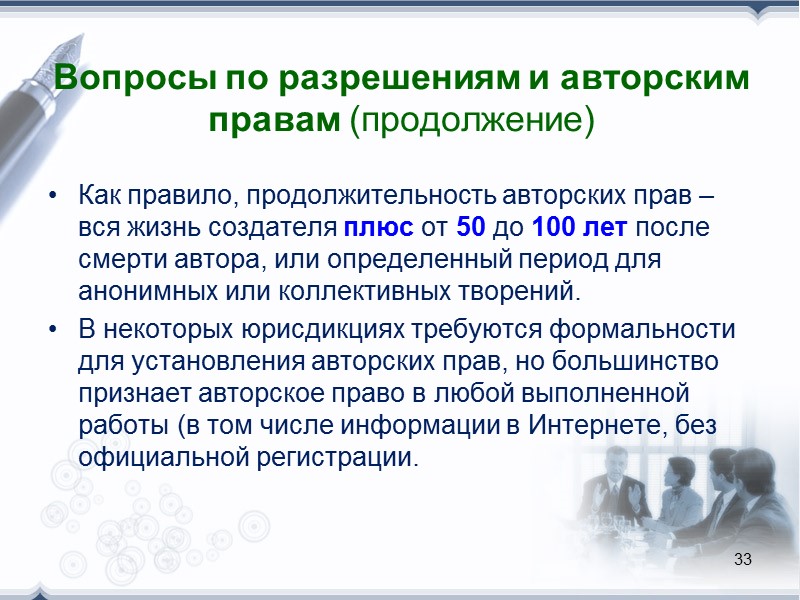 Вопросы по разрешениям и авторским правам (продолжение)

• Как правило, продолжительность авторских прав – вся жизнь создателя плюс от 50 до 100 лет после смерти автора, или определенный период для анонимных или коллективных творений.

• В некоторых юрисдикциях требуются формальности для установления авторских прав, но большинство признает авторское право в любой выполненной работы (в том числе информации в Интернете, без официальной регистрации.

33